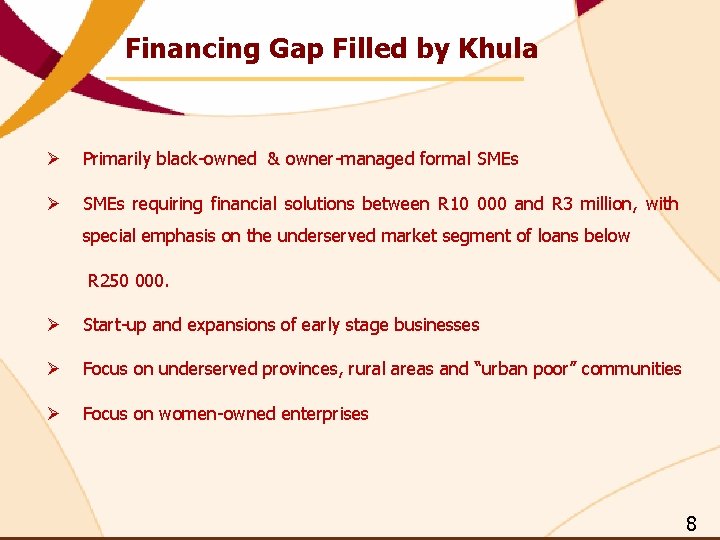 Financing Gap Filled by Khula

➢ Primarily black-owned & owner-managed formal SMEs

➢ SMEs requiring financial solutions between R10 000 and R3 million, with special emphasis on the underserved market segment of loans below R250 000.

➢ Start-up and expansions of early stage businesses

➢ Focus on underserved provinces, rural areas and "urban poor" communities

➢ Focus on women-owned enterprises

8